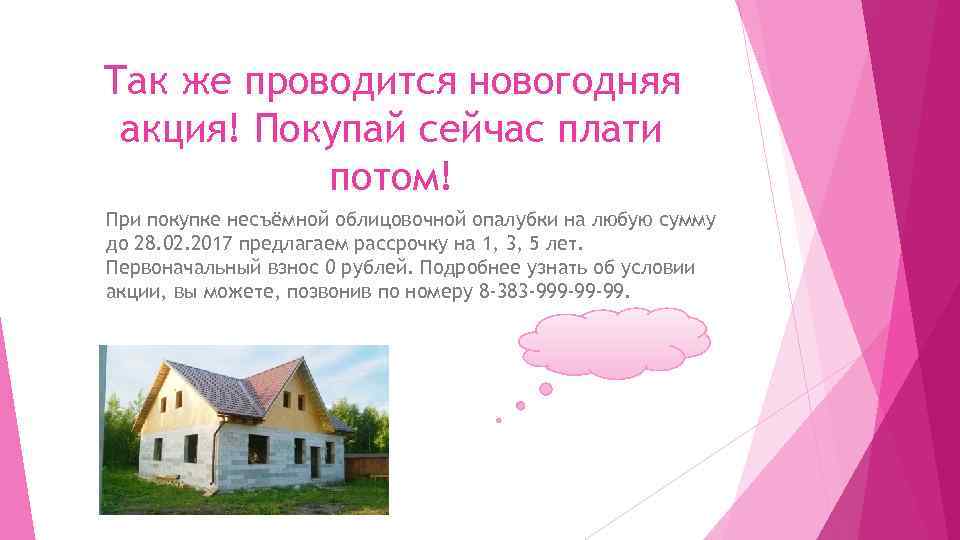 Так же проводится новогодняя акция! Покупай сейчас плати потом!

При покупке несъёмной облицовочной опалубки на любую сумму до 28.02.2017 предлагаем рассрочку на 1, 3, 5 лет. Первоначальный взнос 0 рублей. Подробнее узнать об условии акции, вы можете, позвонив по номеру 8-383-999-99-99.